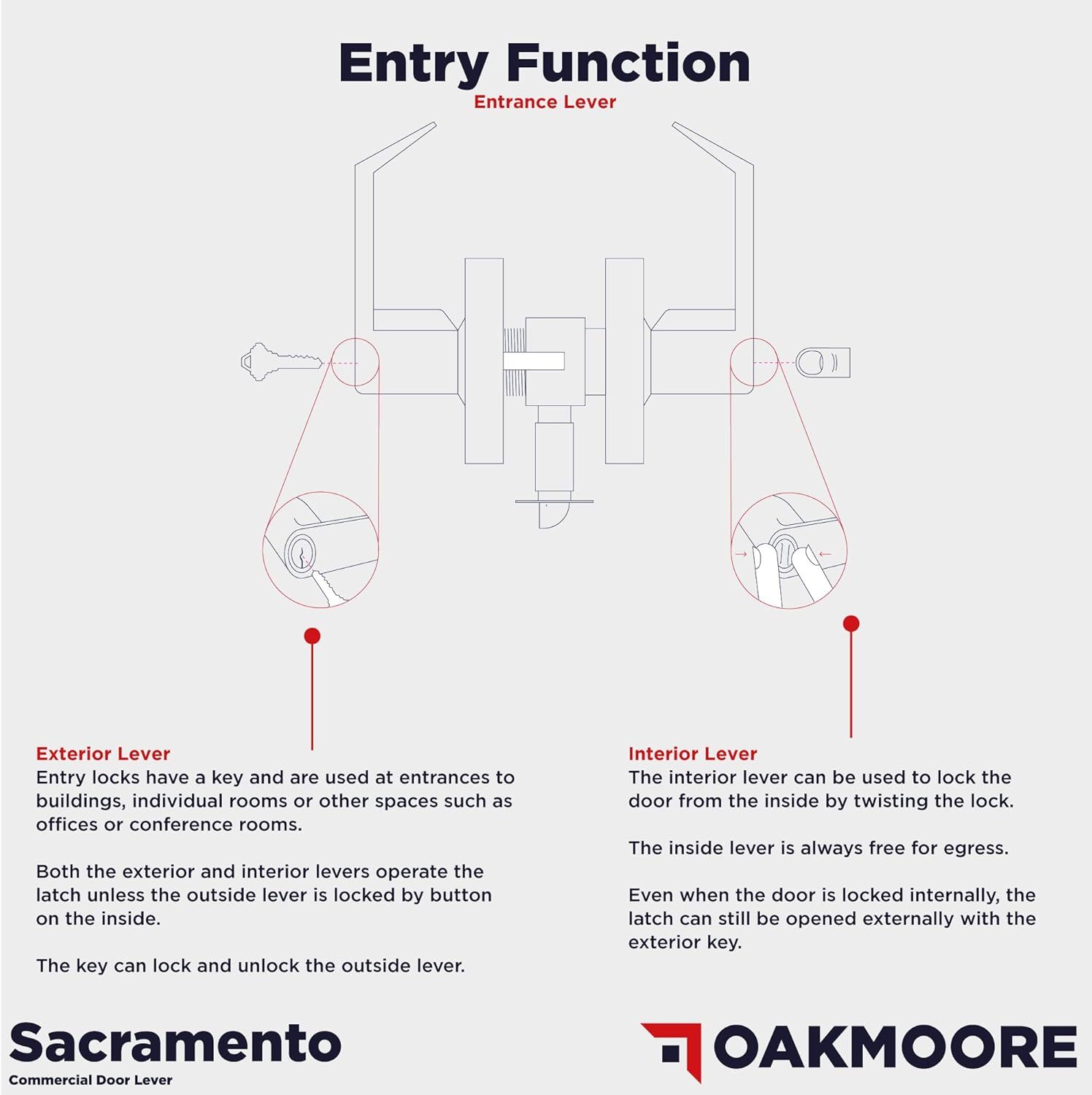 Entry Function
Entrance Lever

Exterior Lever
Entry locks have a key and are used at entrances to buildings, individual rooms or other spaces such as offices or conference rooms.

Both the exterior and interior levers operate the latch unless the outside lever is locked by button on the inside.

The key can lock and unlock the outside lever.

Interior Lever
The interior lever can be used to lock the door from the inside by twisting the lock.

The inside lever is always free for egress.

Even when the door is locked internally, the latch can still be opened externally with the exterior key.

Sacramento
Commercial Door Lever

OAKMOORE